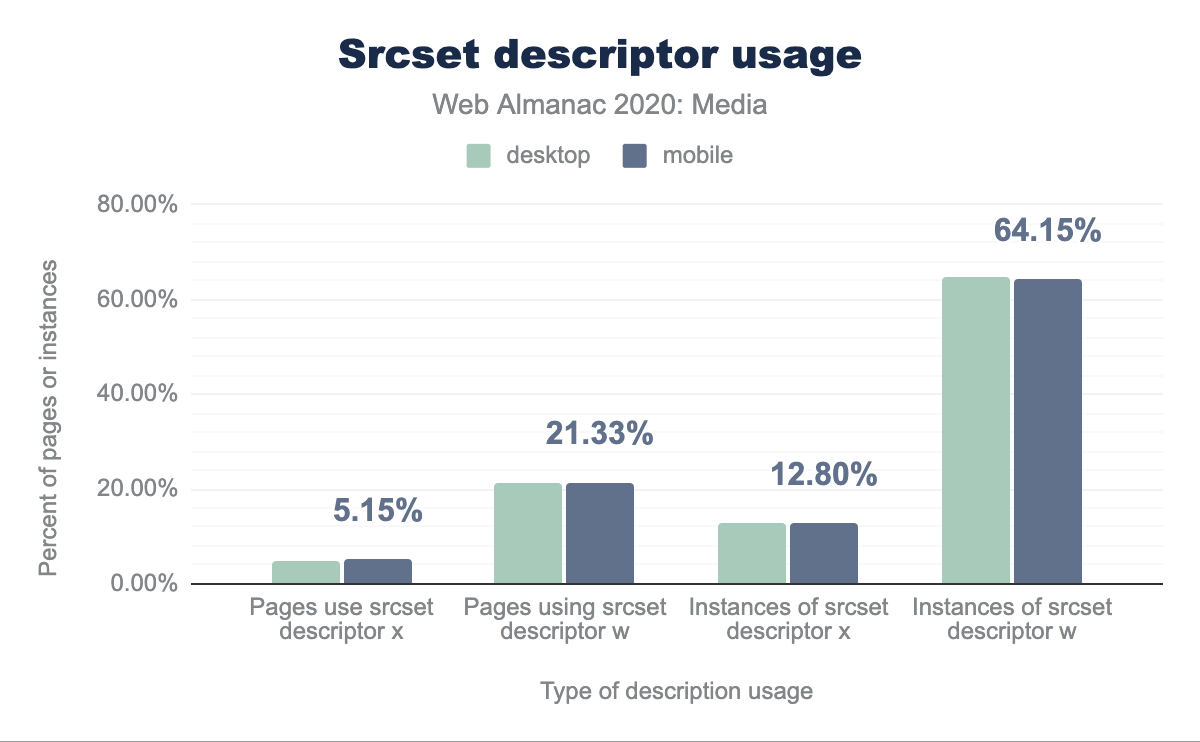 Srcset descriptor usage

Web Almanac 2020: Media

desktop mobile

Percent of pages or instances

80.00%
60.00%
40.00%
20.00%
0.00%

5.15%
21.33%
12.80%
64.15%

Pages use srcset descriptor x
Pages using srcset descriptor w
Instances of srcset descriptor x
Instances of srcset descriptor w

Type of description usage